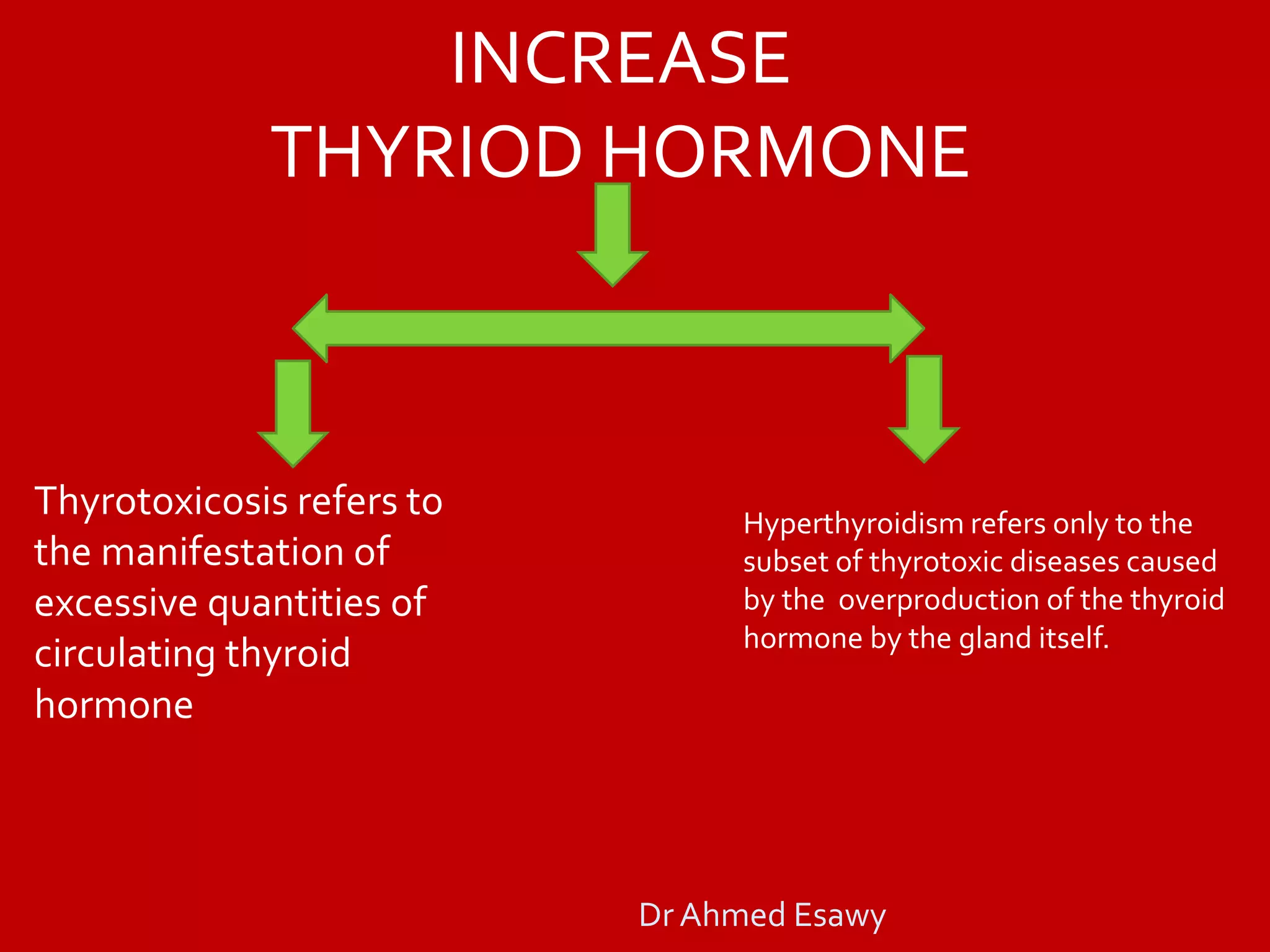 INCREASE
THYRIOD HORMONE

Thyrotoxicosis refers to the manifestation of excessive quantities of circulating thyroid hormone

Hyperthyroidism refers only to the subset of thyrotoxic diseases caused by the overproduction of the thyroid hormone by the gland itself.

Dr Ahmed Esawy